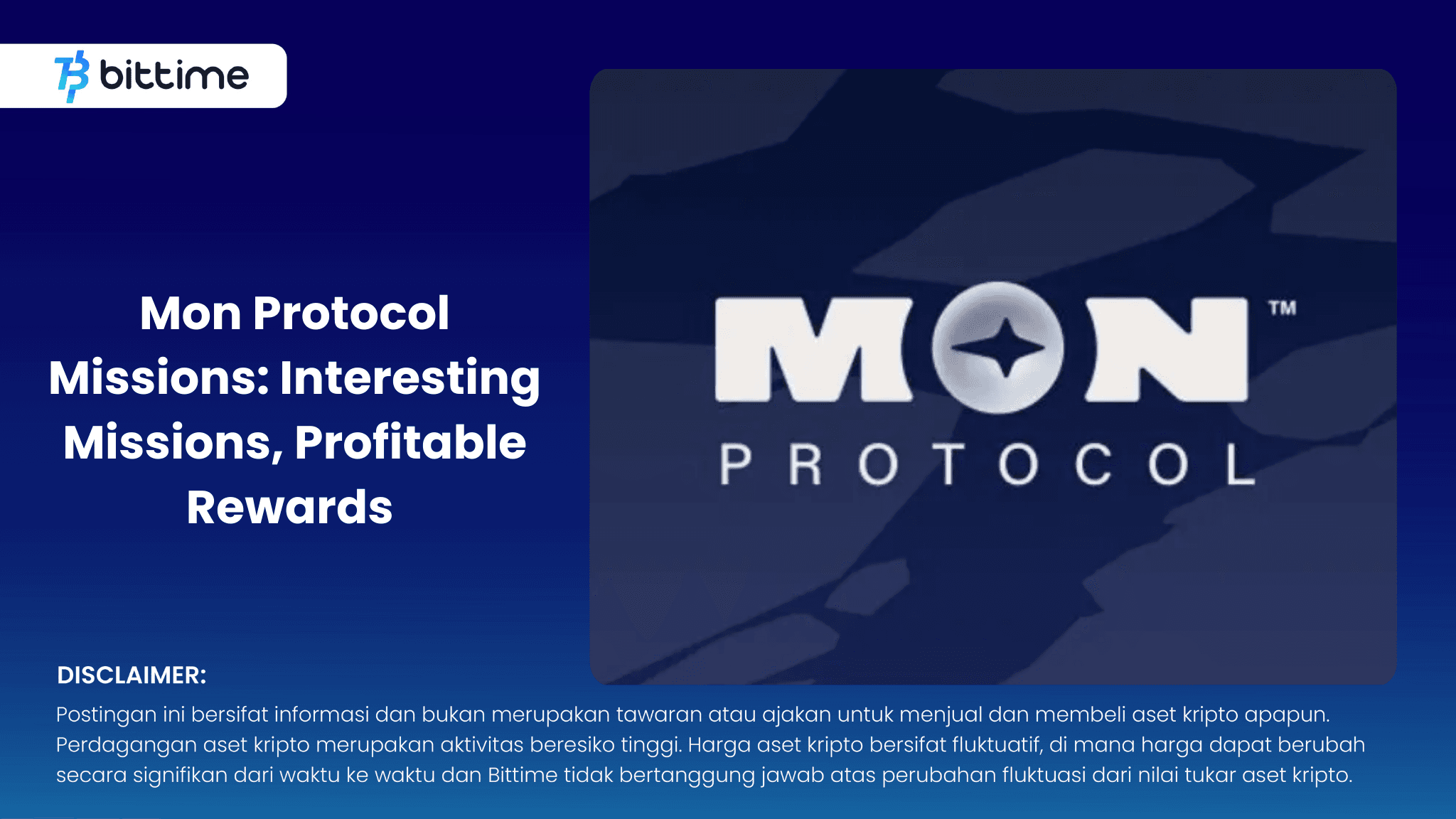 bittime

Mon Protocol Missions: Interesting Missions, Profitable Rewards

MON™
PROTOCOL

DISCLAIMER:
Postingan ini bersifat informasi dan bukan merupakan tawaran atau ajakan untuk menjual dan membeli aset kripto apapun. Perdagangan aset kripto merupakan aktivitas beresiko tinggi. Harga aset kripto bersifat fluktuatif, di mana harga dapat berubah secara signifikan dari waktu ke waktu dan Bittime tidak bertanggung jawab atas perubahan fluktuasi dari nilai tukar aset kripto.